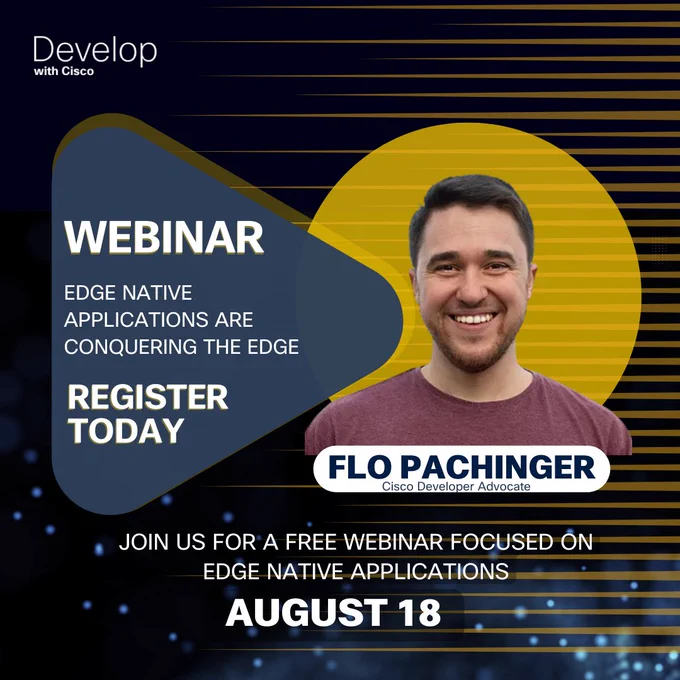 Develop
with Cisco

WEBINAR

EDGE NATIVE APPLICATIONS ARE CONQUERING THE EDGE

REGISTER TODAY

FLO PACHINGER
Cisco Developer Advocate

JOIN US FOR A FREE WEBINAR FOCUSED ON EDGE NATIVE APPLICATIONS

AUGUST 18